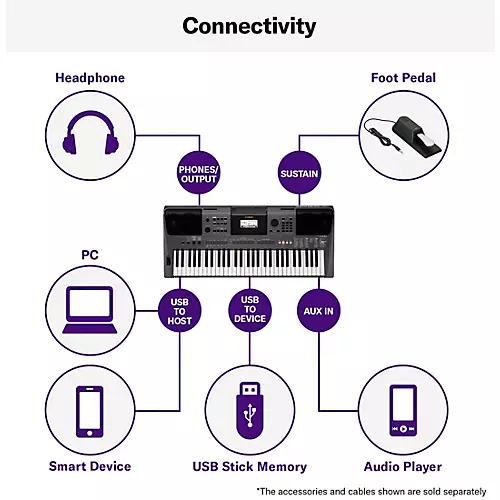 Connectivity

Headphone

Foot Pedal

PHONES/ OUTPUT

SUSTAIN

PC

USB TO HOST

USB TO DEVICE

AUX IN

Smart Device

USB Stick Memory

Audio Player

*The accessories and cables shown are sold separately